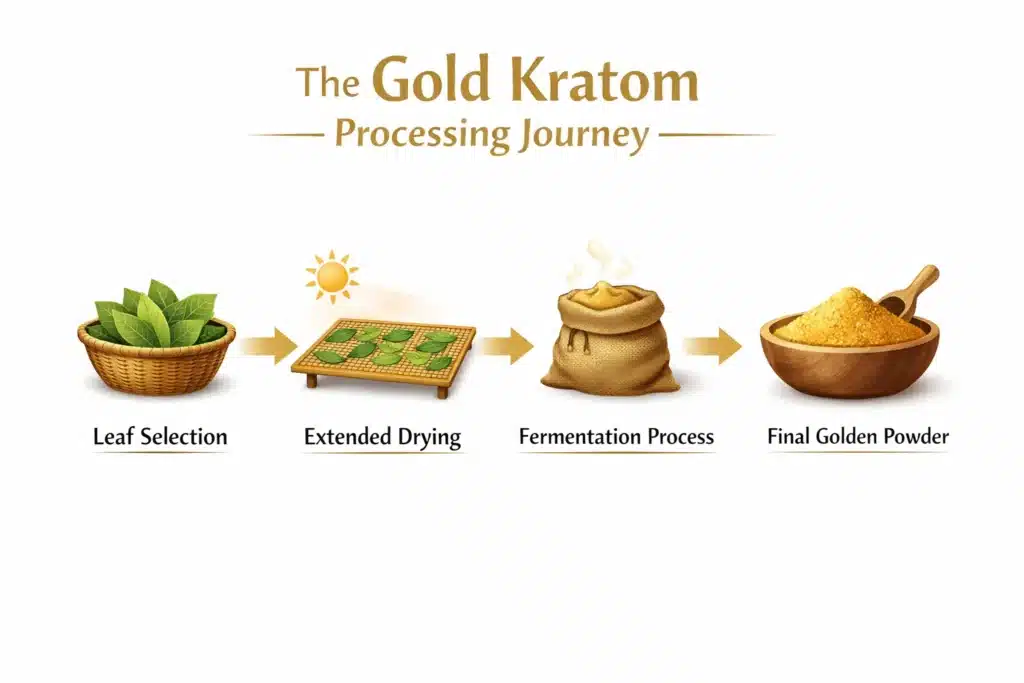 The Gold Kratom
Processing Journey

Leaf Selection

Extended Drying

Fermentation Process

Final Golden Powder